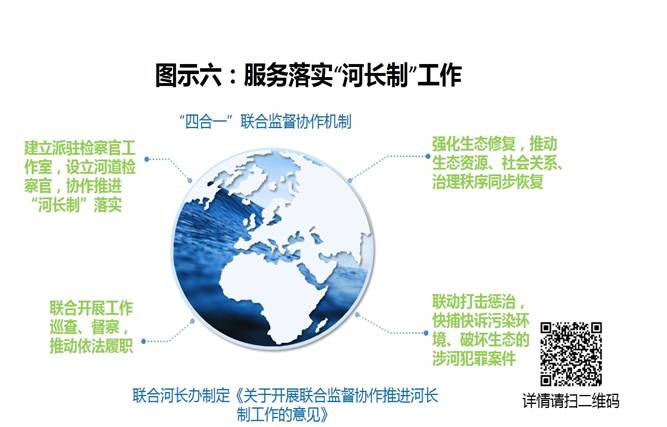 图示六：服务落实“河长制”工作

“四合一”联合监督协作机制

建立派驻检察官工作室，设立河道检察官，协作推进“河长制”落实

强化生态修复，推动生态资源、社会关系、治理秩序同步恢复

联合开展工作巡查、督察，推动依法履职

联动打击惩治，快捕快诉污染环境、破坏生态的涉河犯罪案件

联合河长办制定《关于开展联合监督协作推进河长制工作的意见》

详情请扫二维码